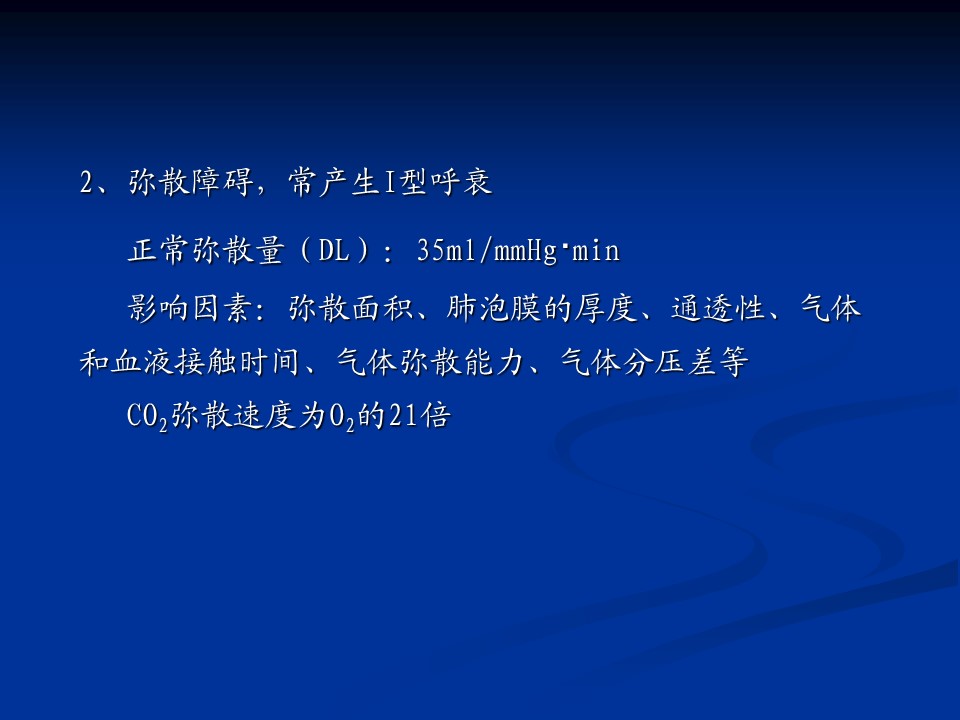 2、弥散障碍，常产生I型呼衰

正常弥散量（DL）：35ml/mmHg·min

影响因素：弥散面积、肺泡膜的厚度、通透性、气体和血液接触时间、气体弥散能力、气体分压差等

$CO_2$弥散速度为$O_2$的21倍